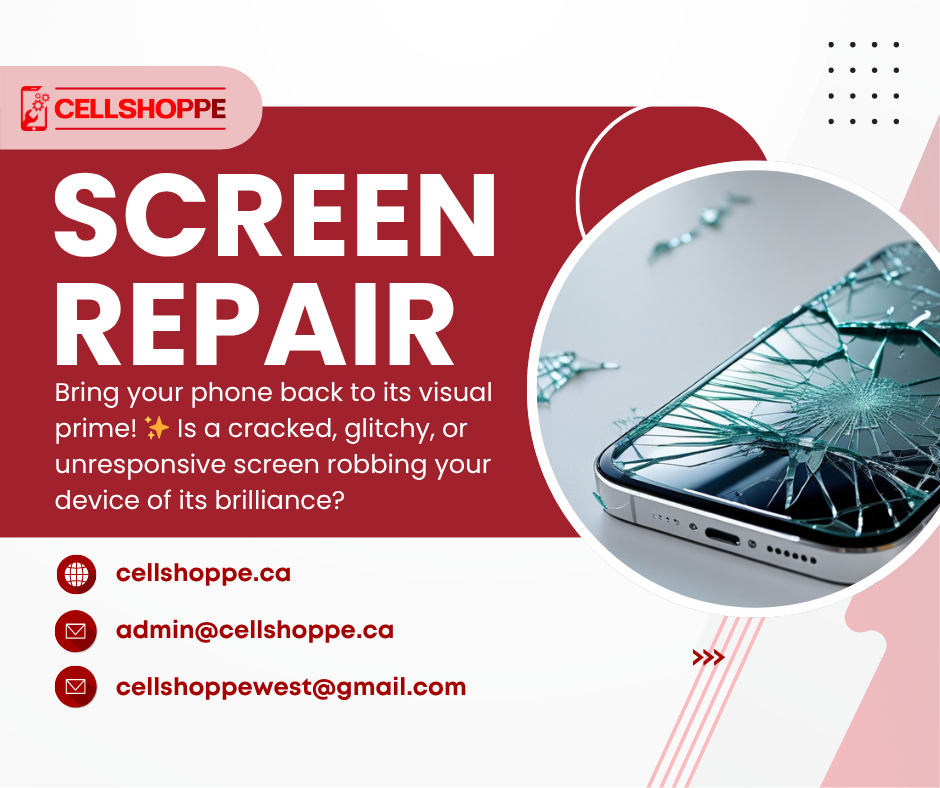 CELLSHOPPE

SCREEN REPAIR

Bring your phone back to its visual prime! ✨ Is a cracked, glitchy, or unresponsive screen robbing your device of its brilliance?

cellshoppe.ca

admin@cellshoppe.ca

cellshoppewest@gmail.com